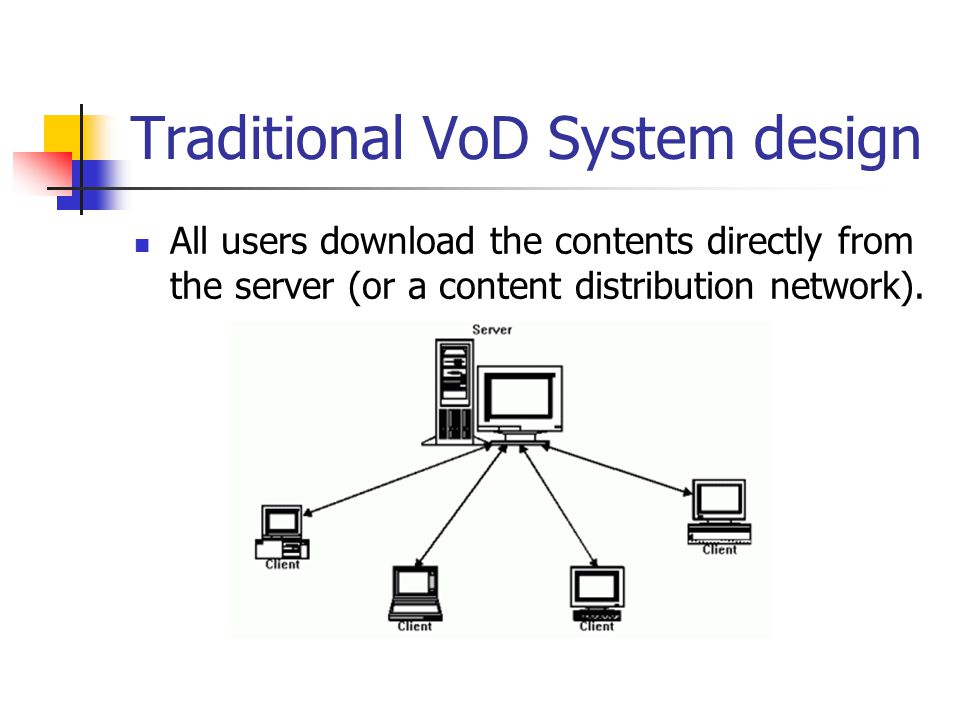 Traditional VoD System design

All users download the contents directly from the server (or a content distribution network).

Server

Client

Client

Client

Client